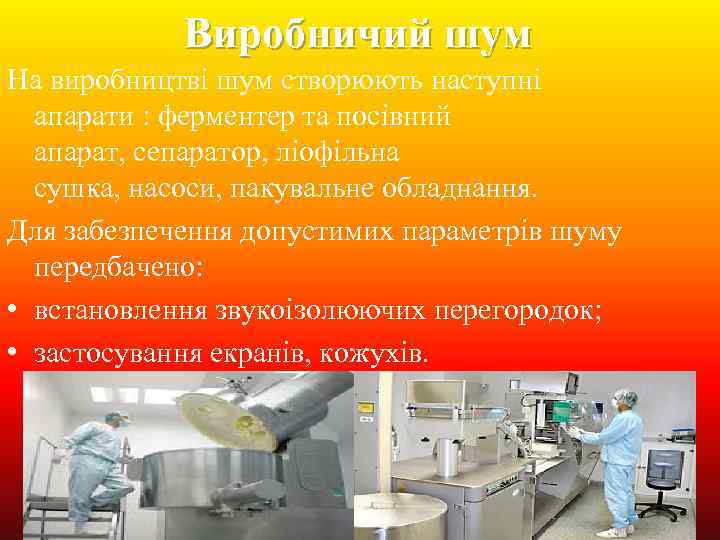 Виробничий шум

На виробництві шум створюють наступні апарати : ферментер та посівний апарат, сепаратор, ліофільна сушка, насоси, пакувальне обладнання.

Для забезпечення допустимих параметрів шуму передбачено:

• встановлення звукоізолюючих перегородок;
• застосування екранів, кожухів.